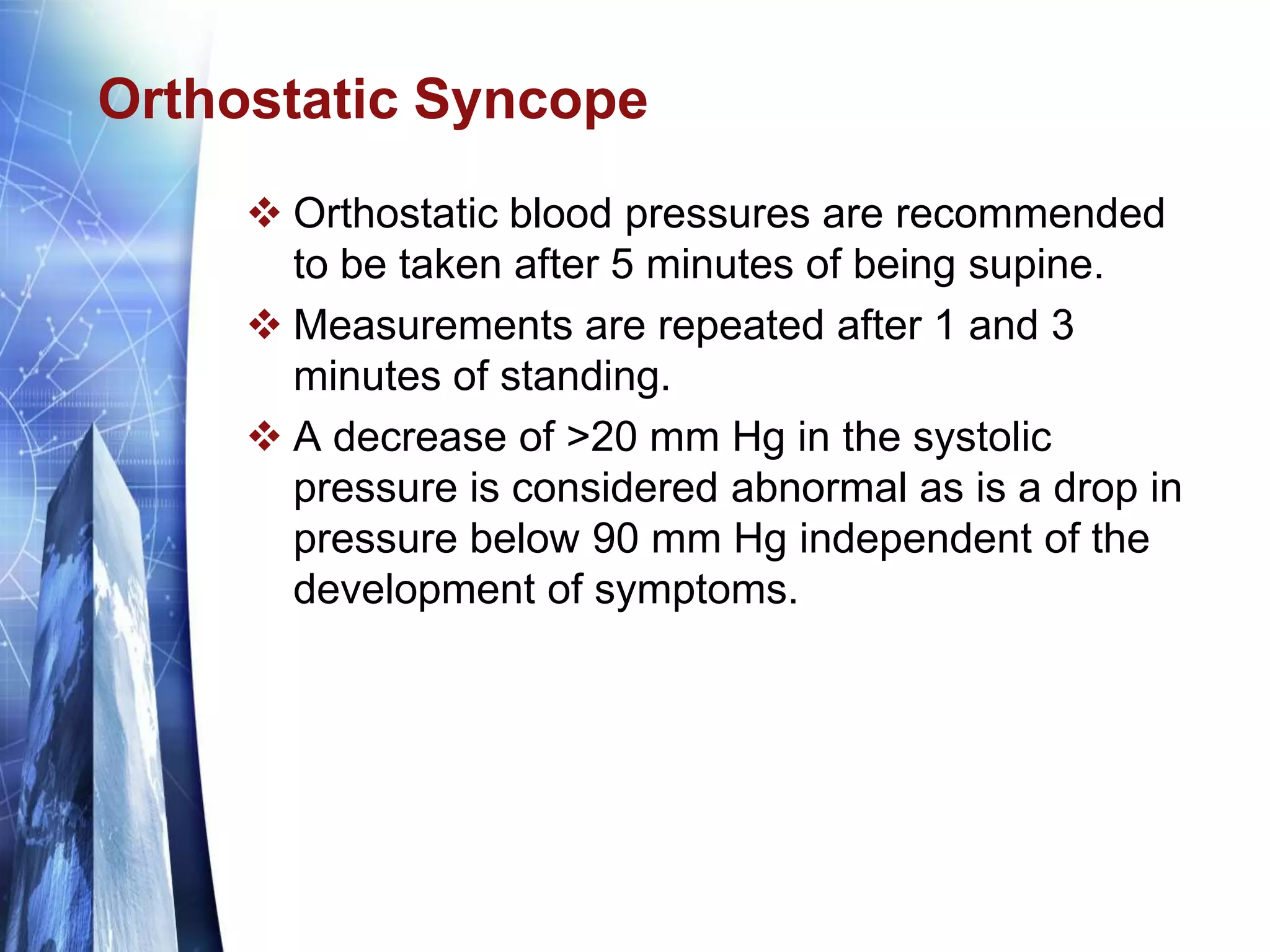 Orthostatic Syncope

❖ Orthostatic blood pressures are recommended to be taken after 5 minutes of being supine.

❖ Measurements are repeated after 1 and 3 minutes of standing.

❖ A decrease of >20 mm Hg in the systolic pressure is considered abnormal as is a drop in pressure below 90 mm Hg independent of the development of symptoms.